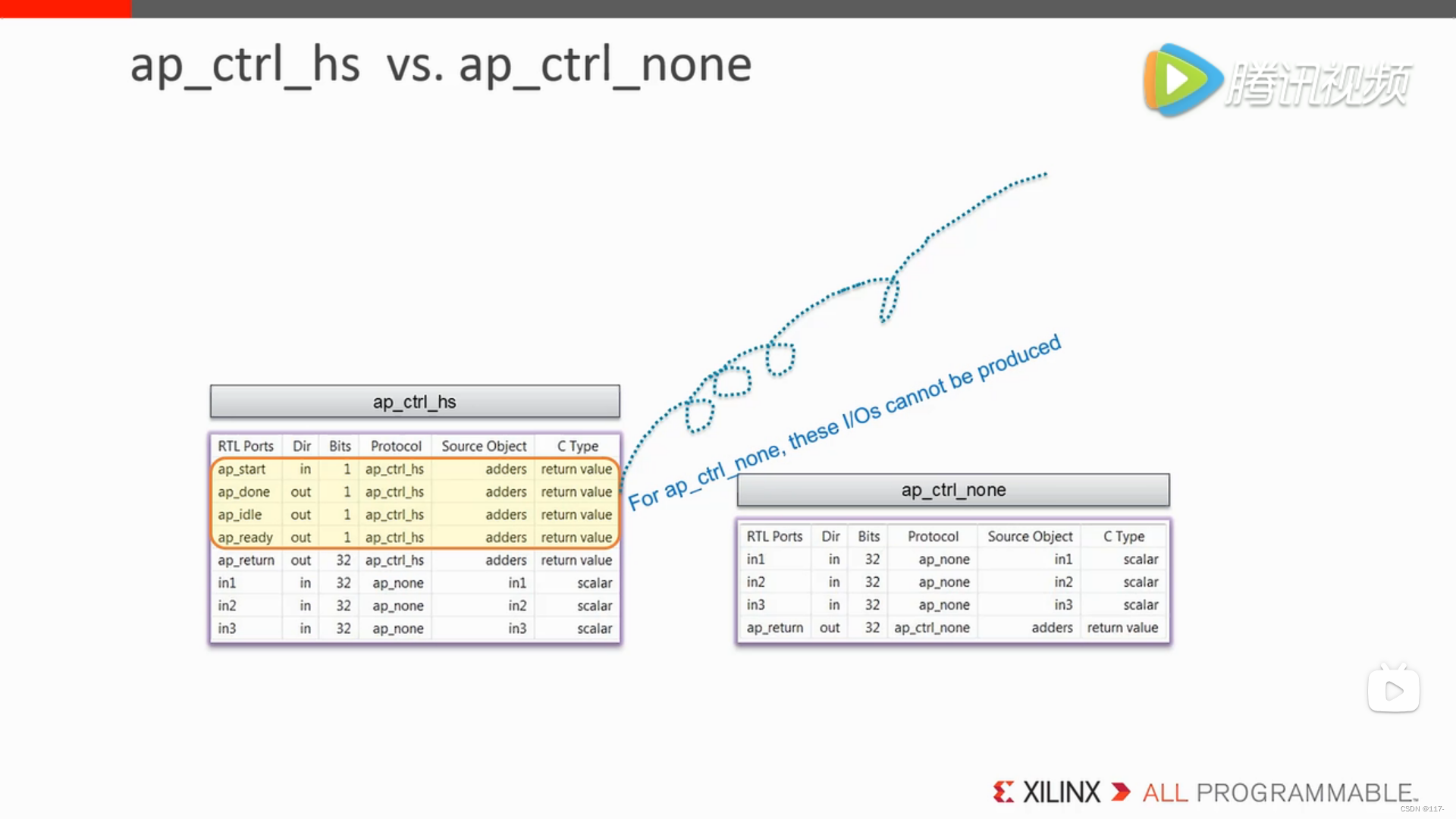 ap_ctrl_hs vs. ap_ctrl_none

腾讯视频

ap_ctrl_hs

| RTL Ports | Dir | Bits | Protocol | Source Object | C Type |
|---|---|---|---|---|---|
| ap_start | in | 1 | ap_ctrl_hs | adders | return value |
| ap_done | out | 1 | ap_ctrl_hs | adders | return value |
| ap_idle | out | 1 | ap_ctrl_hs | adders | return value |
| ap_ready | out | 1 | ap_ctrl_hs | adders | return value |
| ap_return | out | 32 | ap_ctrl_hs | adders | return value |
| in1 | in | 32 | ap_none | in1 | scalar |
| in2 | in | 32 | ap_none | in2 | scalar |
| in3 | in | 32 | ap_none | in3 | scalar |

For ap_ctrl_none, these I/Os cannot be produced

ap_ctrl_none

| RTL Ports | Dir | Bits | Protocol | Source Object | C Type |
|---|---|---|---|---|---|
| in1 | in | 32 | ap_none | in1 | scalar |
| in2 | in | 32 | ap_none | in2 | scalar |
| in3 | in | 32 | ap_none | in3 | scalar |
| ap_return | out | 32 | ap_ctrl_none | adders | return value |

XILINX ALL PROGRAMMABLE.

CSDN @117-